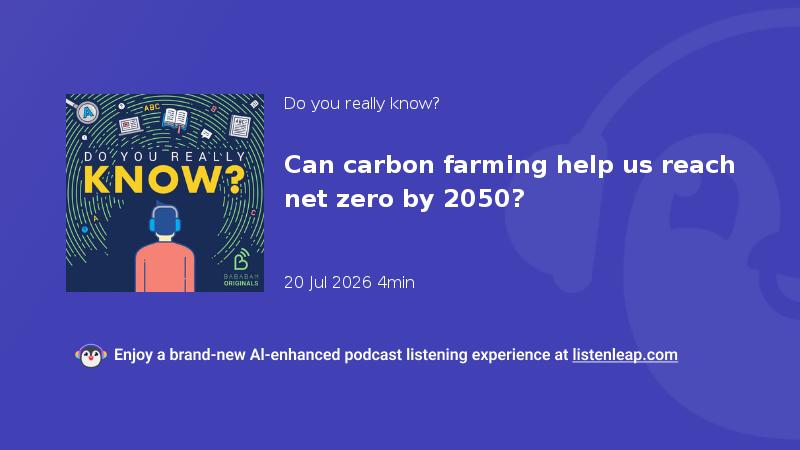 ABC

DO YOU REALLY KNOW?

BABABAM ORIGINALS

Do you really know?

Can carbon farming help us reach net zero by 2050?

20 Jul 2026 4min

Enjoy a brand-new AI-enhanced podcast listening experience at listenleap.com